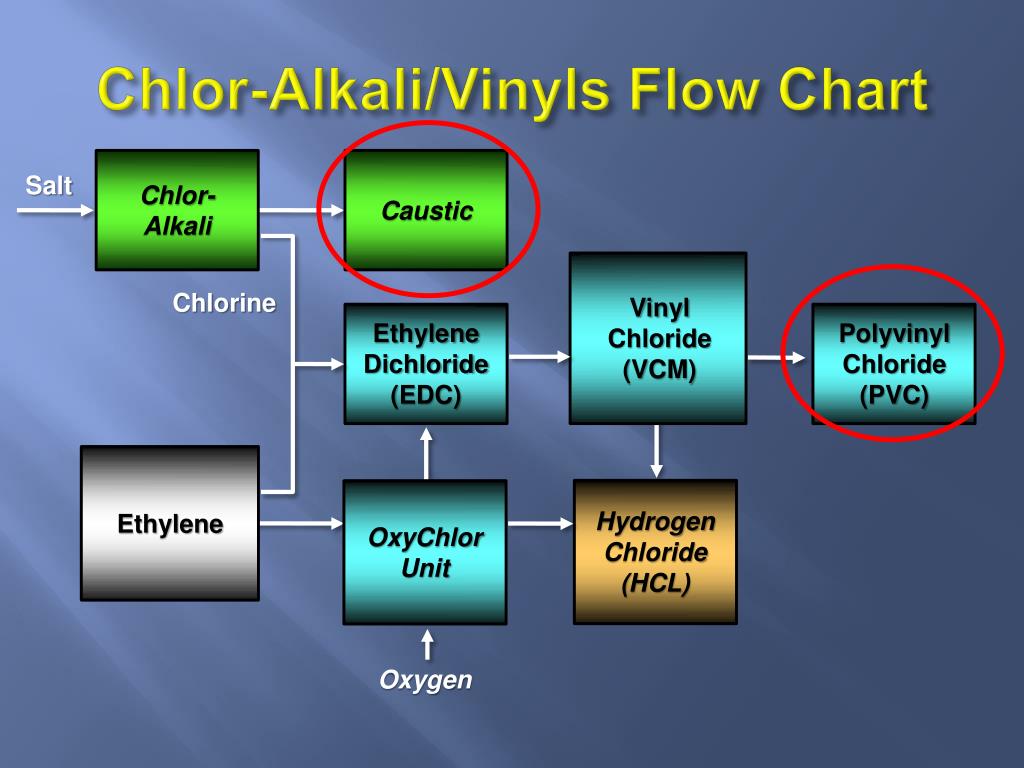 Chlor-Alkali/Vinyls Flow Chart

Salt

Chlor-Alkali

Caustic

Chlorine

Ethylene Dichloride (EDC)

Vinyl Chloride (VCM)

Polyvinyl Chloride (PVC)

Ethylene

OxyChlor Unit

Hydrogen Chloride (HCL)

Oxygen